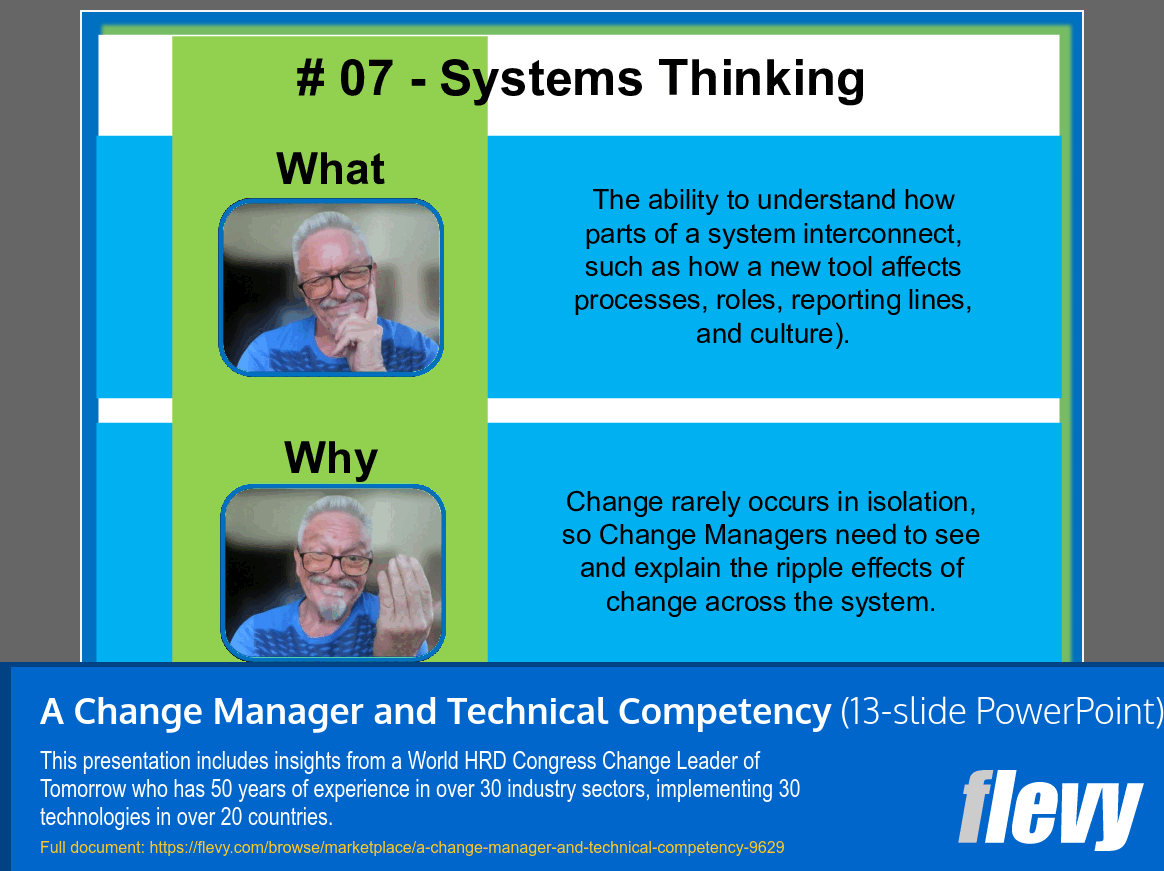 # 07 - Systems Thinking

What

The ability to understand how parts of a system interconnect, such as how a new tool affects processes, roles, reporting lines, and culture).

Why

Change rarely occurs in isolation, so Change Managers need to see and explain the ripple effects of change across the system.

A Change Manager and Technical Competency (13-slide PowerPoint)

This presentation includes insights from a World HRD Congress Change Leader of Tomorrow who has 50 years of experience in over 30 industry sectors, implementing 30 technologies in over 20 countries.

Full document: https://flevy.com/browse/marketplace/a-change-manager-and-technical-competency-9629

flevy